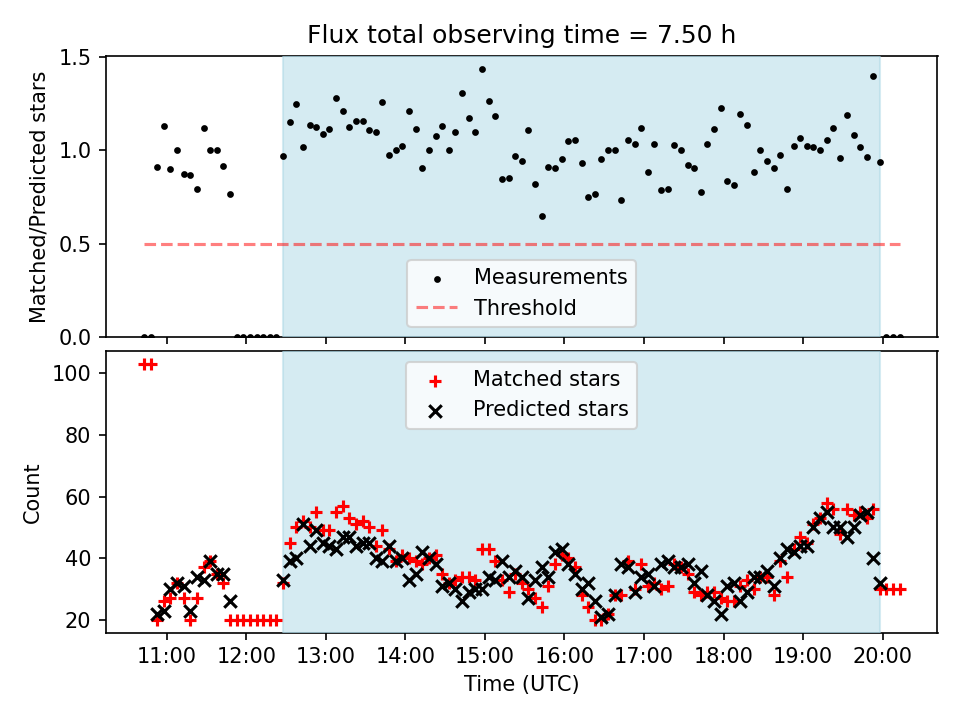 Flux total observing time = 7.50 h

Matched/Predicted stars

1.5
1.0
0.5
0.0

Measurements
Threshold

Count

100
80
60
40
20

Matched stars
Predicted stars

11:00 12:00 13:00 14:00 15:00 16:00 17:00 18:00 19:00 20:00

Time (UTC)